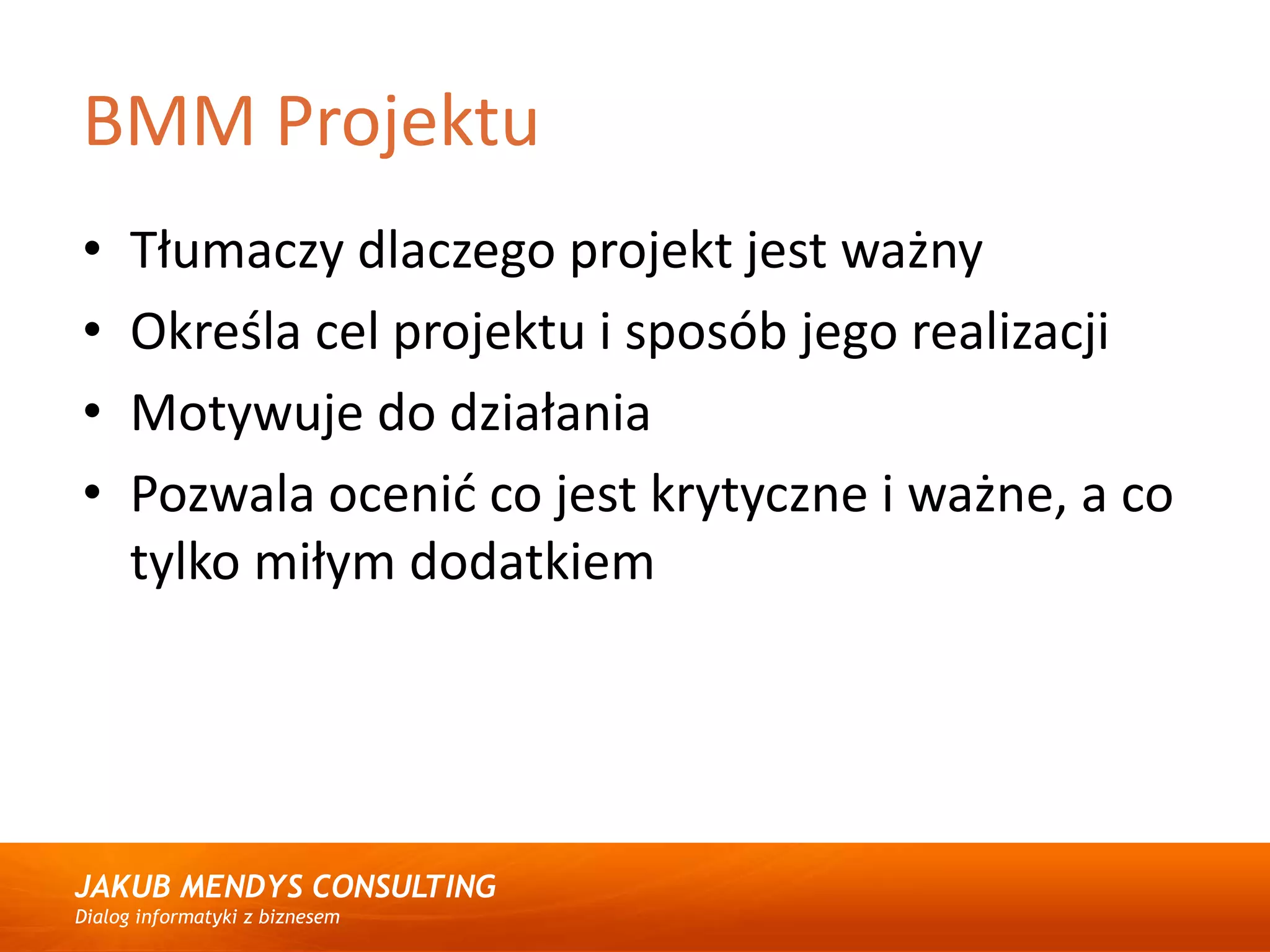 BMM Projektu

• Tłumaczy dlaczego projekt jest ważny
• Określa cel projektu i sposób jego realizacji
• Motywuje do działania
• Pozwala ocenić co jest krytyczne i ważne, a co tylko miłym dodatkiem

JAKUB MENDYS CONSULTING
Dialog informatyki z biznesem